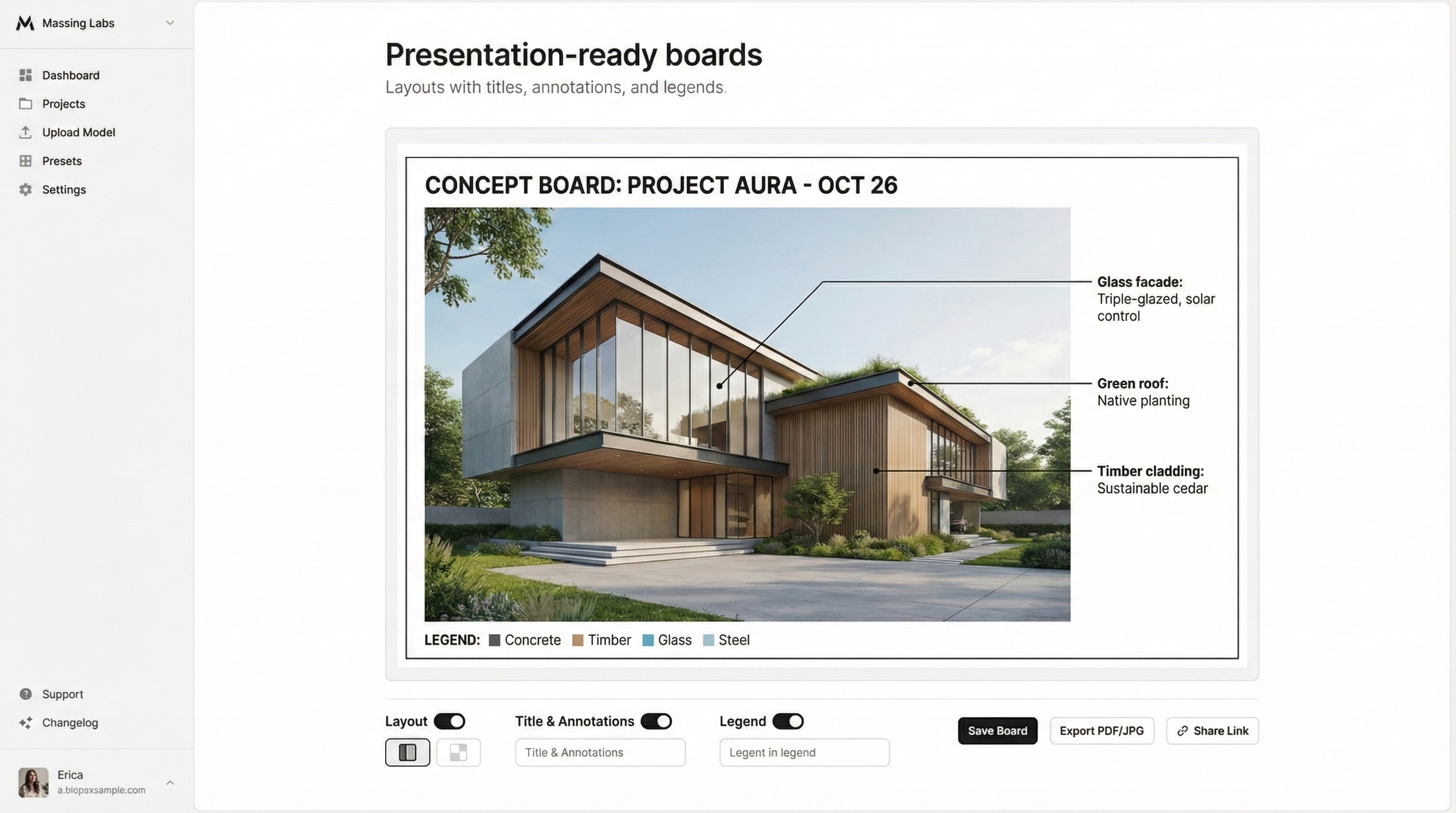 Massing Labs

Dashboard
Projects
Upload Model
Presets
Settings

Support
Changelog

Erica
a.biopsxsample.com

Presentation-ready boards
Layouts with titles, annotations, and legends.

CONCEPT BOARD: PROJECT AURA - OCT 26

Glass facade:
Triple-glazed, solar control

Green roof:
Native planting

Timber cladding:
Sustainable cedar

LEGEND: Concrete Timber Glass Steel

Layout

Title & Annotations

Title & Annotations

Legend

Legent in legend

Save Board

Export PDF/JPG

Share Link